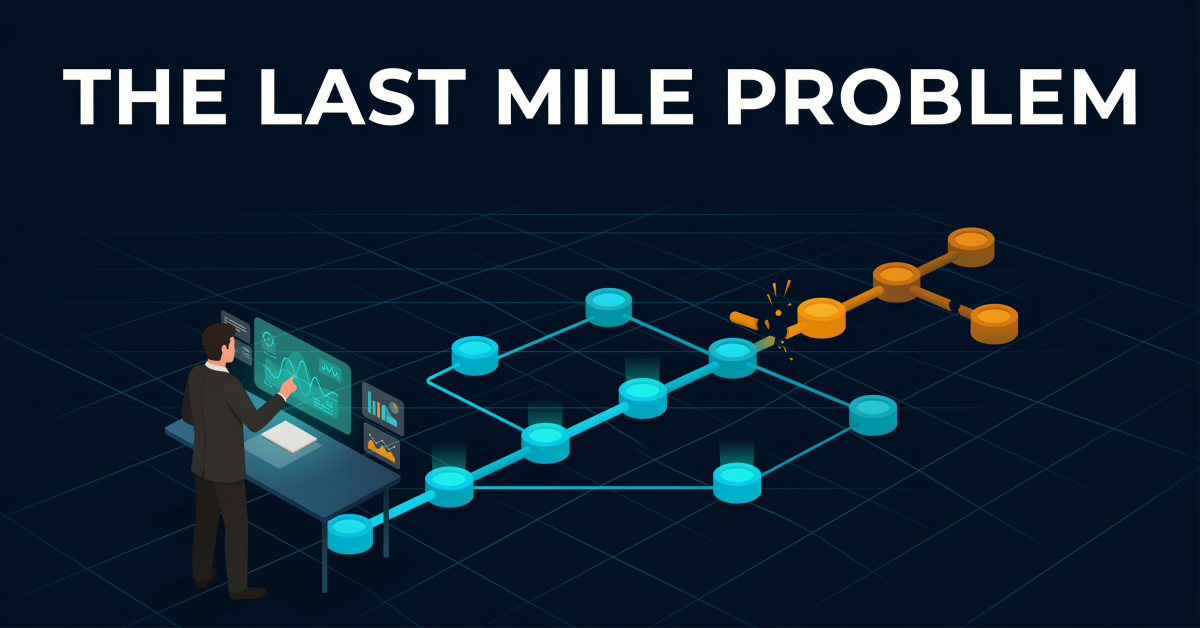 THE LAST MILE PROBLEM